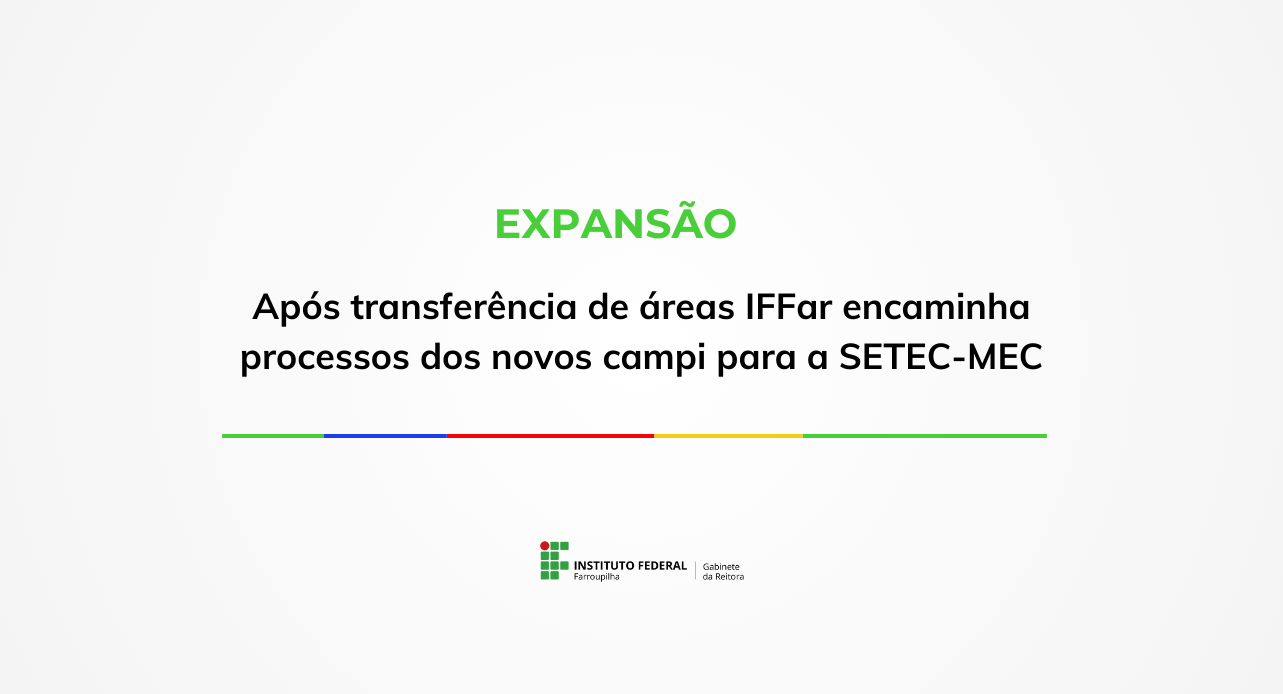 EXPANSÃO

Após transferência de áreas IFFar encaminha processos dos novos campi para a SETEC-MEC

INSTITUTO FEDERAL
Farroupilha

Gabinete
da Reitora